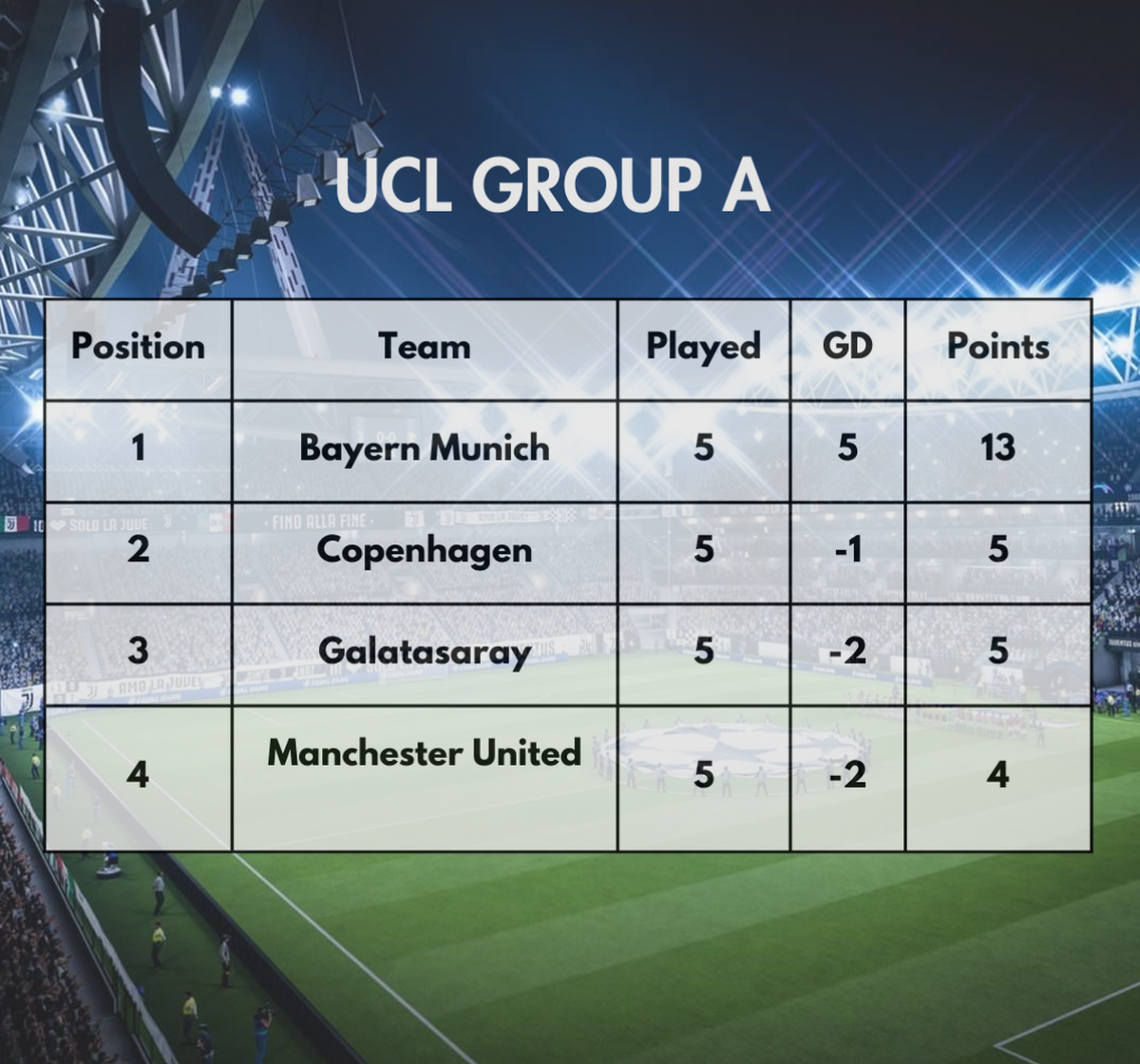 UCL GROUP A

| Position | Team | Played | GD | Points |
|---|---|---|---|---|
| 1 | Bayern Munich | 5 | 5 | 13 |
| 2 | Copenhagen | 5 | -1 | 5 |
| 3 | Galatasaray | 5 | -2 | 5 |
| 4 | Manchester United | 5 | -2 | 4 |

SOLO LA JUVE
FINO ALLA FINE
AMO LA JUVE